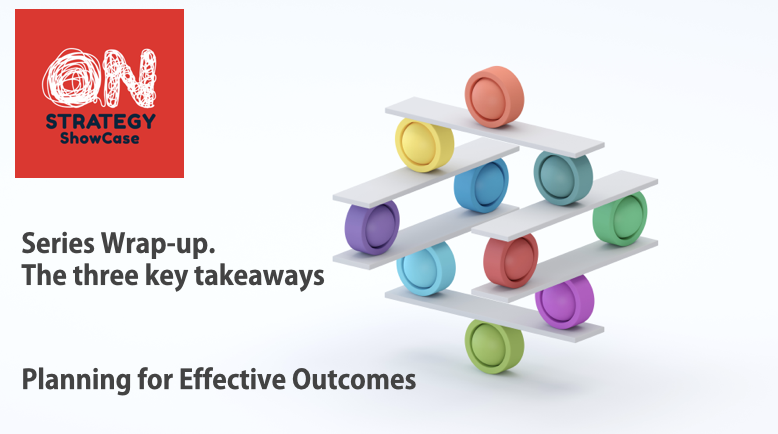 ON
STRATEGY
ShowCase

Series Wrap-up.
The three key takeaways

Planning for Effective Outcomes